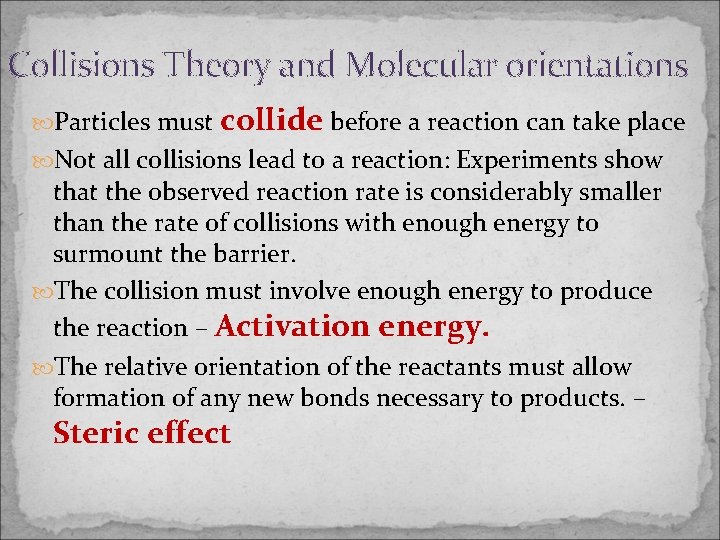 Collisions Theory and Molecular orientations

Particles must collide before a reaction can take place

Not all collisions lead to a reaction: Experiments show that the observed reaction rate is considerably smaller than the rate of collisions with enough energy to surmount the barrier.

The collision must involve enough energy to produce the reaction – Activation energy.

The relative orientation of the reactants must allow formation of any new bonds necessary to products. – Steric effect